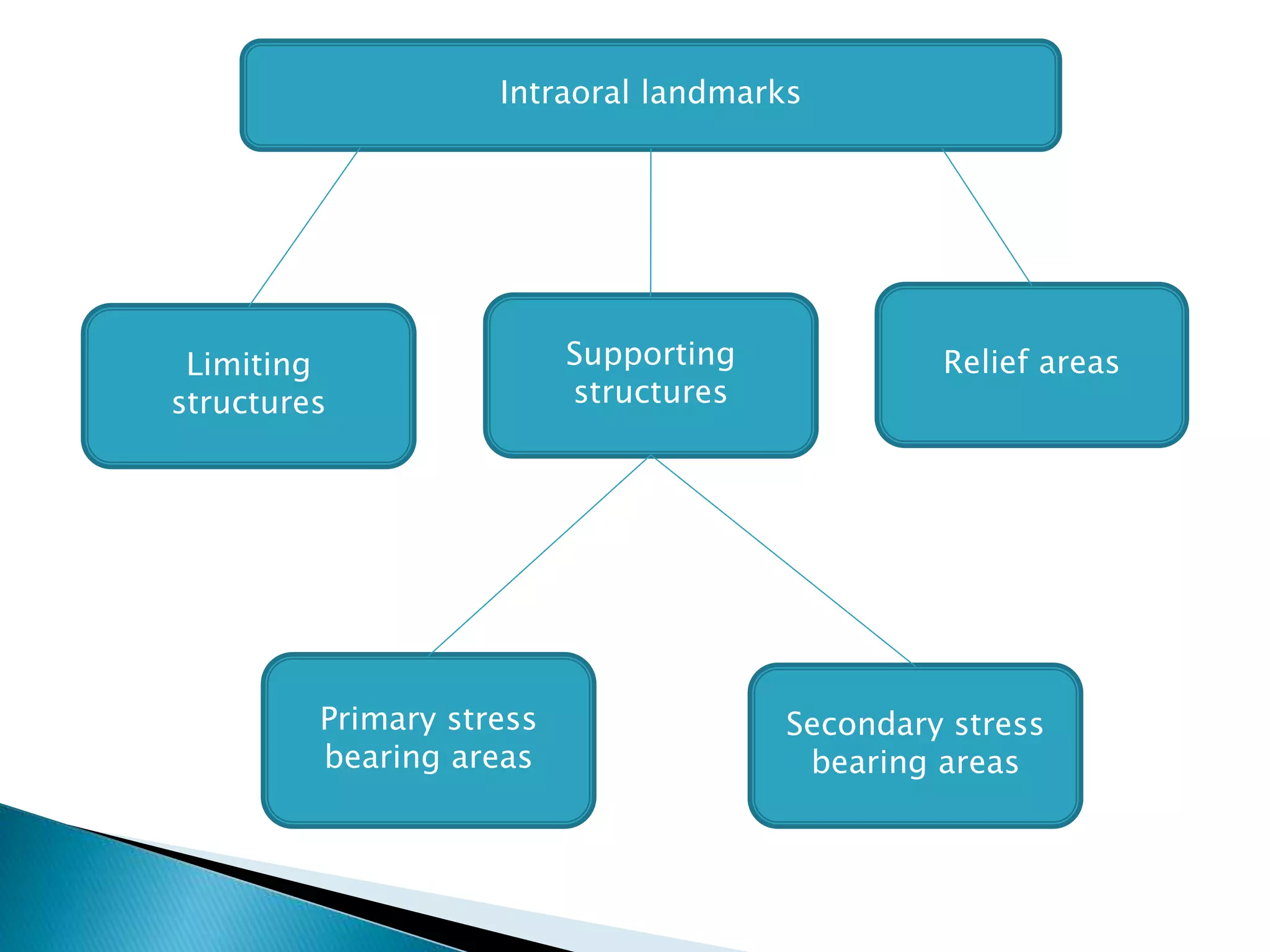 Intraoral landmarks

Limiting structures

Supporting structures

Relief areas

Primary stress bearing areas

Secondary stress bearing areas